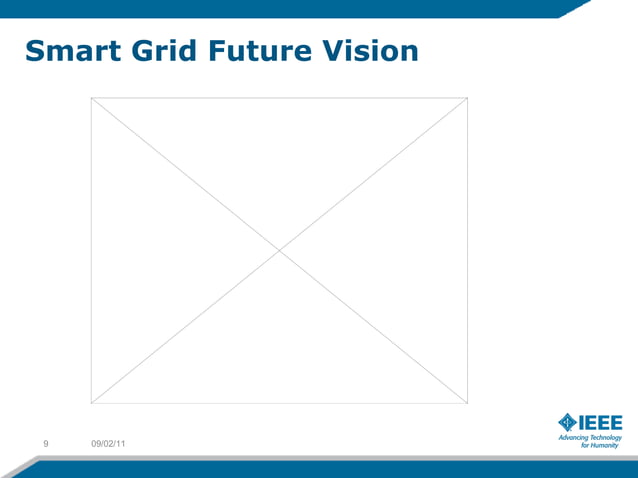 Smart Grid Future Vision

9

09/02/11

IEEE
Advancing Technology for Humanity